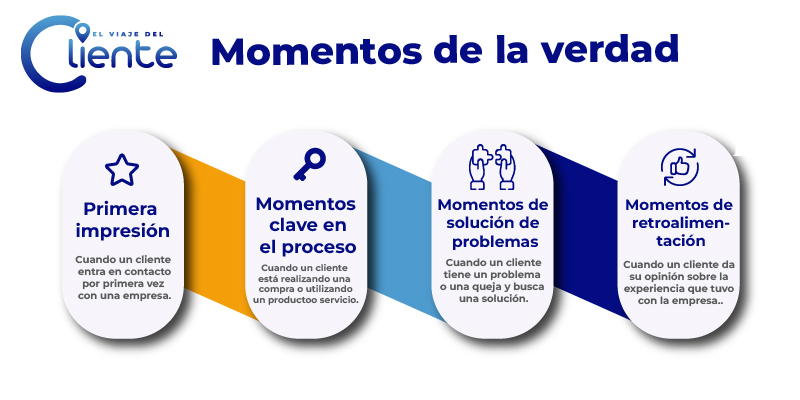 EL VIAJE DEL
Cliente

Momentos de la verdad

Primera impresión

Cuando un cliente entra en contacto por primera vez con una empresa.

Momentos clave en el proceso

Cuando un cliente está realizando una compra o utilizando un productoo servicio.

Momentos de solución de problemas

Cuando un cliente tiene un problema o una queja y busca una solución.

Momentos de retroalimentación

Cuando un cliente da su opinión sobre la experiencia que tuvo con la empresa..